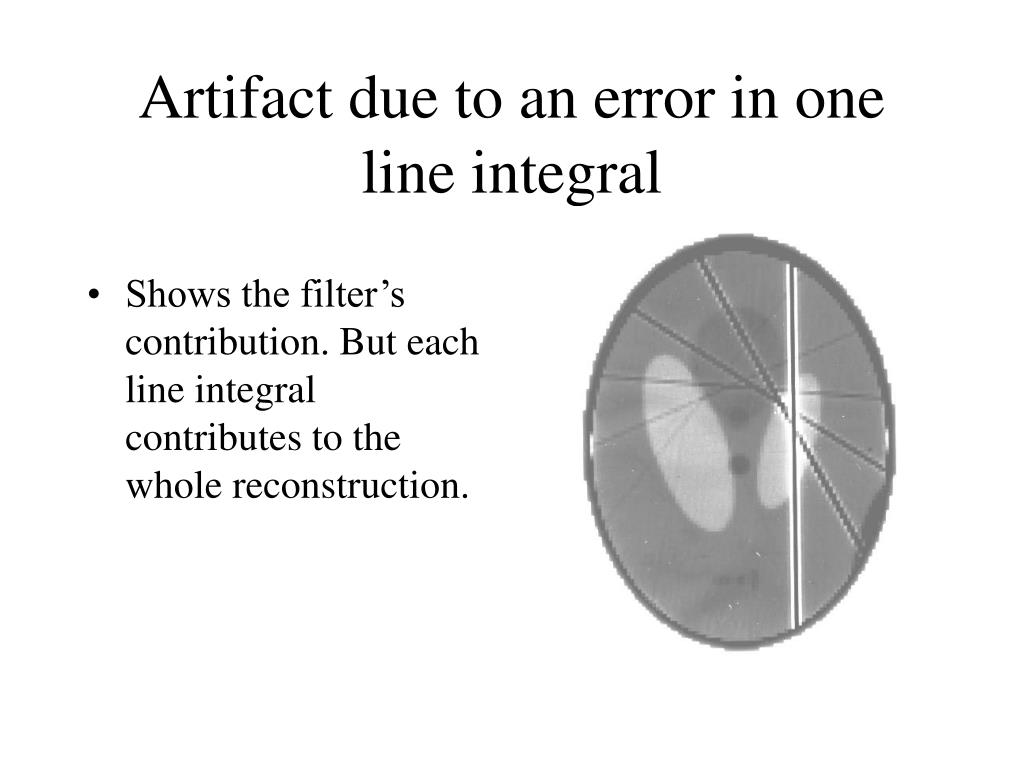 Artifact due to an error in one line integral

• Shows the filter’s contribution. But each line integral contributes to the whole reconstruction.